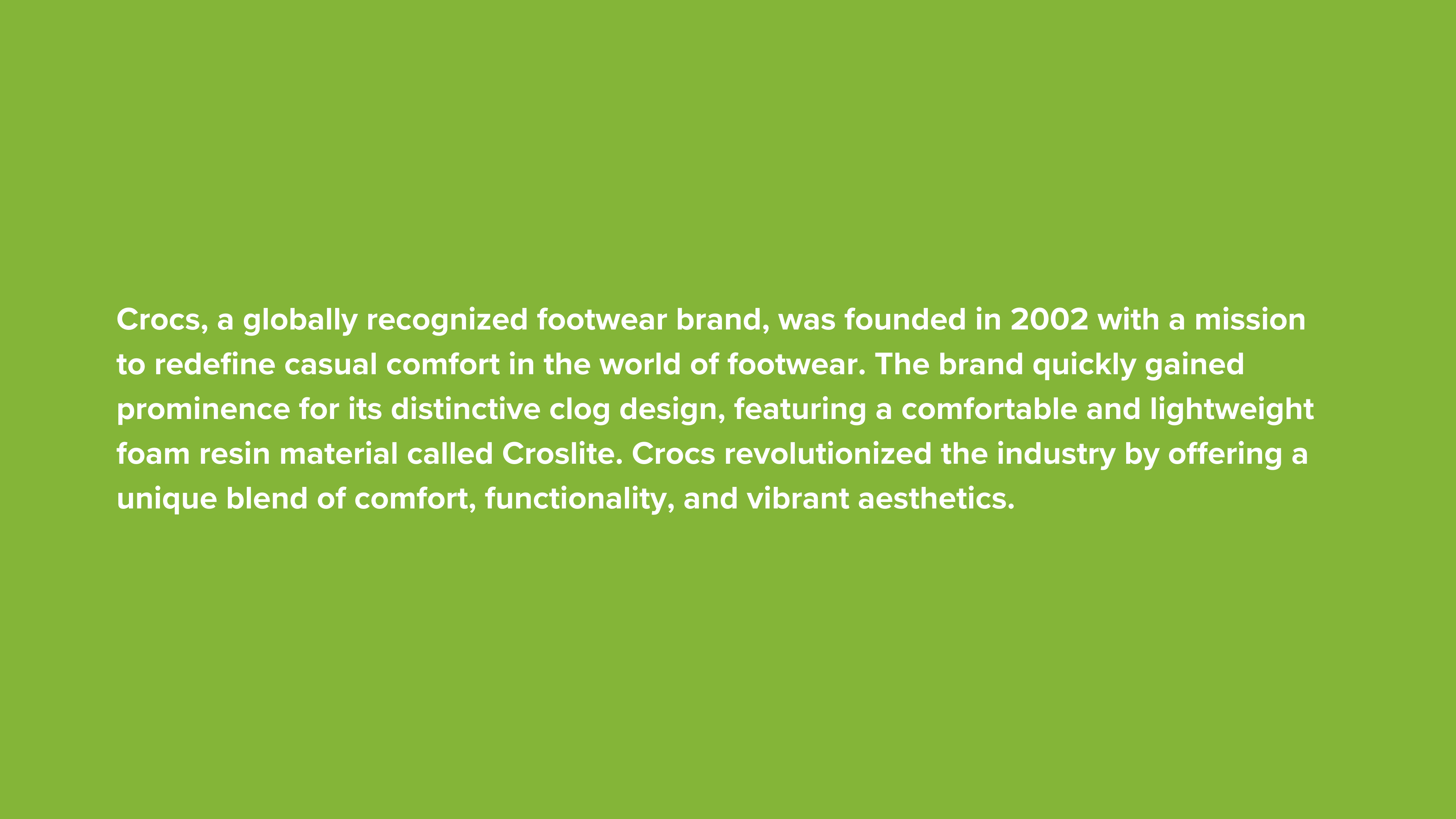 Crocs, a globally recognized footwear brand, was founded in 2002 with a mission to redefine casual comfort in the world of footwear. The brand quickly gained prominence for its distinctive clog design, featuring a comfortable and lightweight foam resin material called Croslite. Crocs revolutionized the industry by offering a unique blend of comfort, functionality, and vibrant aesthetics.